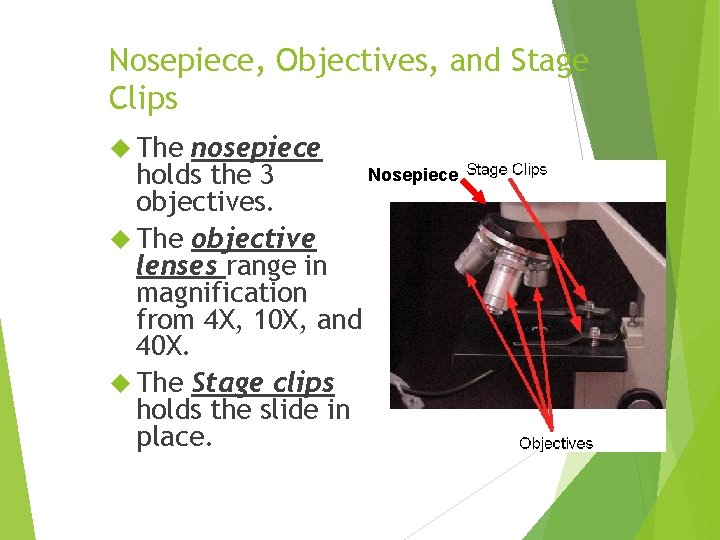 Nosepiece, Objectives, and Stage Clips

The nosepiece holds the 3 objectives.

The objective lenses range in magnification from 4X, 10X, and 40X.

The Stage clips holds the slide in place.

Nosepiece

Stage Clips

Objectives